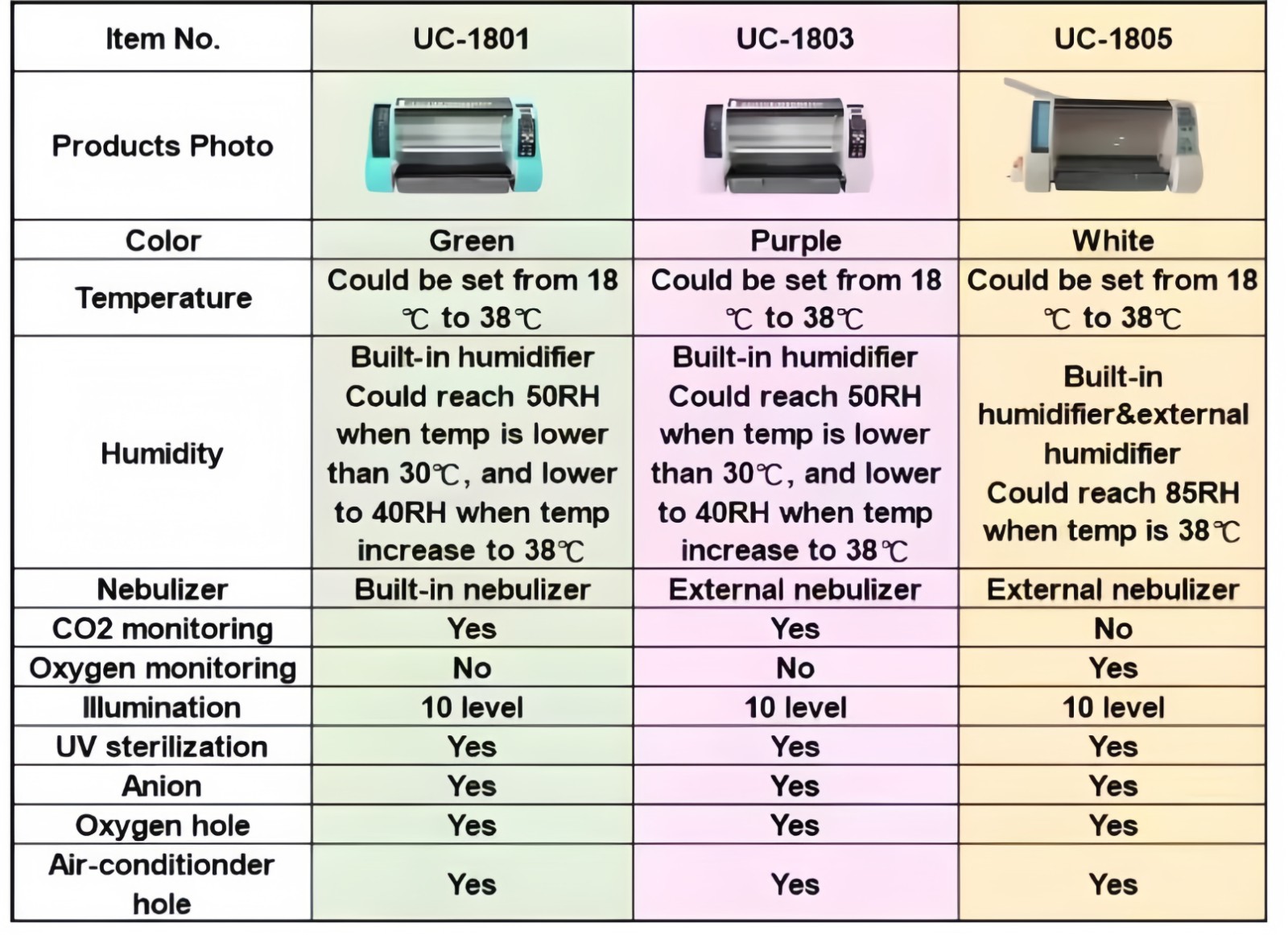 | Item No. | UC-1801 | UC-1803 | UC-1805 |
|---|---|---|---|
| Products Photo | | | |
| Color | Green | Purple | White |
| Temperature | Could be set from 18 ℃ to 38℃ | Could be set from 18 ℃ to 38℃ | Could be set from 18 ℃ to 38℃ |
| Humidity | Built-in humidifier Could reach 50RH when temp is lower than 30℃, and lower to 40RH when temp increase to 38℃ | Built-in humidifier Could reach 50RH when temp is lower than 30℃, and lower to 40RH when temp increase to 38℃ | Built-in humidifier&external humidifier Could reach 85RH when temp is 38℃ |
| Nebulizer | Built-in nebulizer | External nebulizer | External nebulizer |
| CO2 monitoring | Yes | Yes | No |
| Oxygen monitoring | No | No | Yes |
| Illumination | 10 level | 10 level | 10 level |
| UV sterilization | Yes | Yes | Yes |
| Anion | Yes | Yes | Yes |
| Oxygen hole | Yes | Yes | Yes |
| Air-conditionder hole | Yes | Yes | Yes |